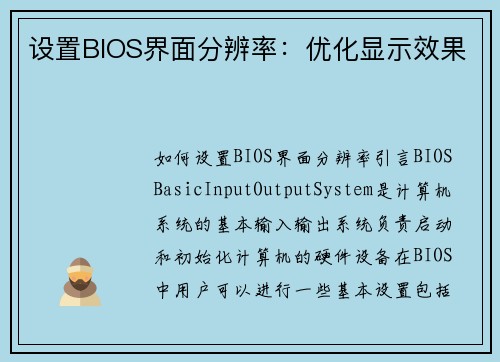 设置BIOS界面分辨率：优化显示效果

如何设置BIOS界面分辨率引言BIOS BasicInputOutputSystem是计算机系统的基本输入输出系统负责启动和初始化计算机的硬件设备在BIOS中用户可以进行一些基本设置包括